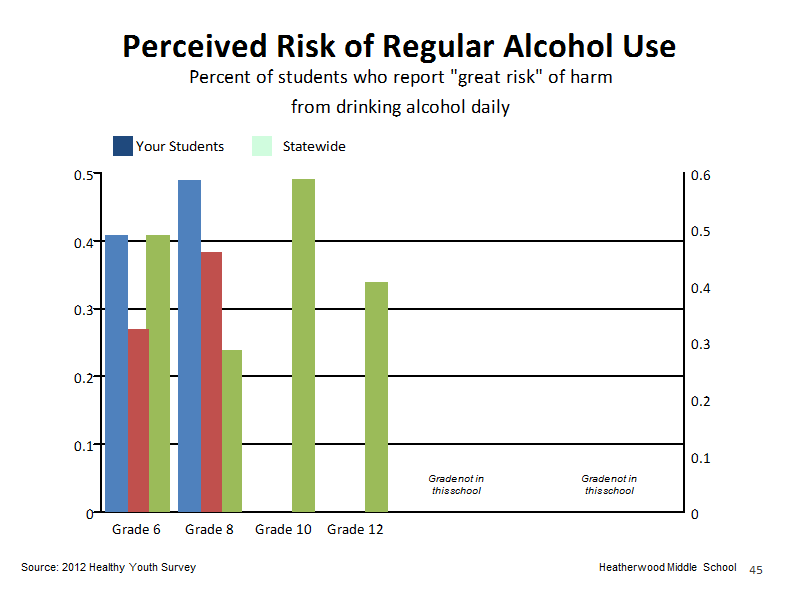 Perceived Risk of Regular Alcohol Use

Percent of students who report "great risk" of harm from drinking alcohol daily

Your Students Statewide

0.5
0.4
0.3
0.2
0.1
0

0.6
0.5
0.4
0.3
0.2
0.1
0

Gradenot in thisschool

Gradenot in thisschool

Grade 6 Grade 8 Grade 10 Grade 12

Source: 2012 Healthy Youth Survey

Heatherwood Middle School 45